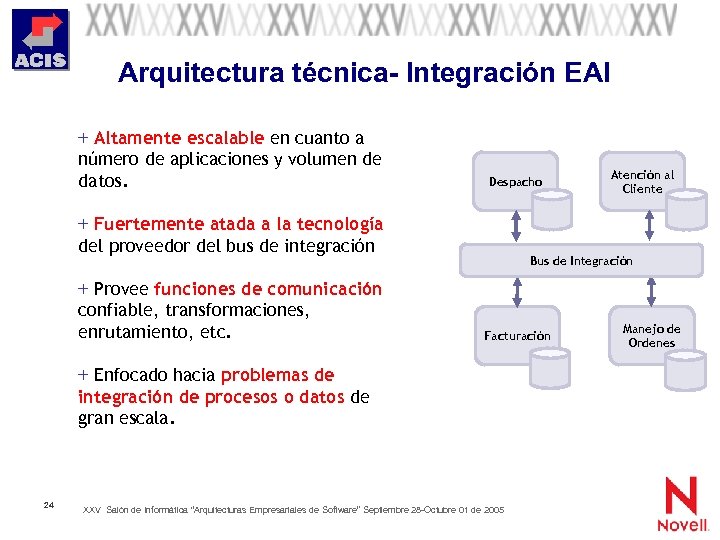 ACIS

XXV XXV XXV XXV XXV XXV XXV

Arquitectura técnica- Integración EAI

+ Altamente escalable en cuanto a número de aplicaciones y volumen de datos.

+ Fuertemente atada a la tecnología del proveedor del bus de integración

+ Provee funciones de comunicación confiable, transformaciones, enrutamiento, etc.

+ Enfocado hacia problemas de integración de procesos o datos de gran escala.

Despacho

Atención al Cliente

Bus de Integración

Facturación

Manejo de Ordenes

24

XXV Salón de Informática "Arquitecturas Empresariales de Software" Septiembre 28-Octubre 01 de 2005

N
Novell.